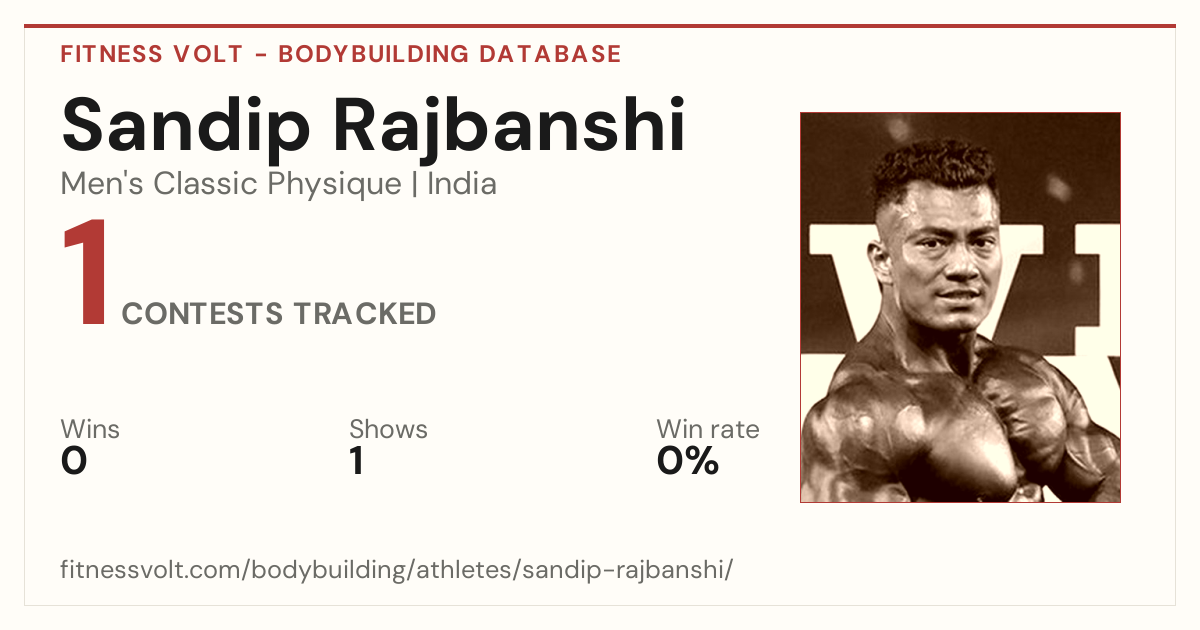 FITNESS VOLT - BODYBUILDING DATABASE

Sandip Rajbanshi

Men's Classic Physique | India

1 CONTESTS TRACKED

Wins
0

Shows
1

Win rate
0%

fitnessvolt.com/bodybuilding/athletes/sandip-rajbanshi/